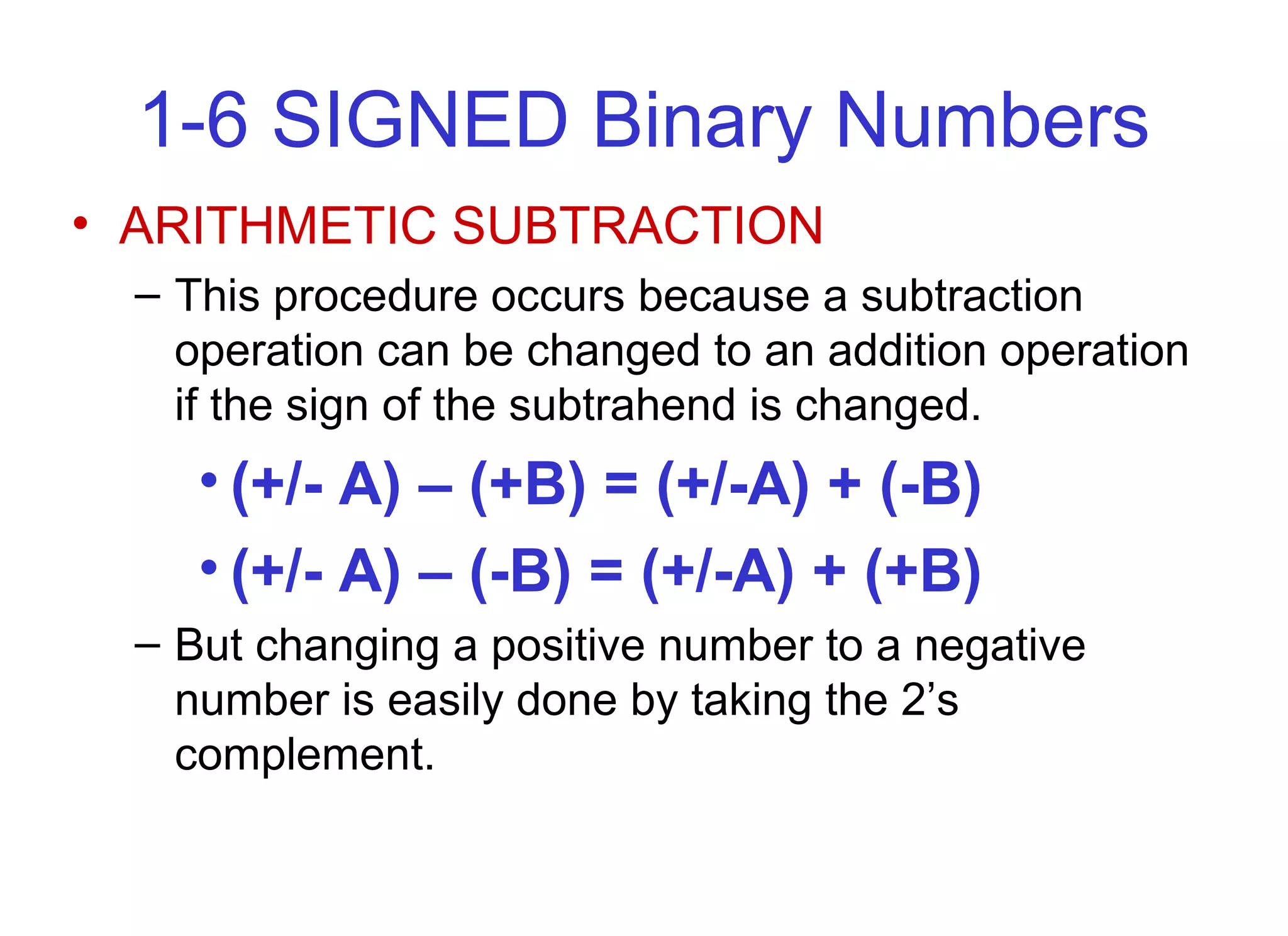 1-6 SIGNED Binary Numbers

• ARITHMETIC SUBTRACTION

– This procedure occurs because a subtraction operation can be changed to an addition operation if the sign of the subtrahend is changed.

• (+/- A) – (+B) = (+/-A) + (-B)

• (+/- A) – (-B) = (+/-A) + (+B)

– But changing a positive number to a negative number is easily done by taking the 2's complement.